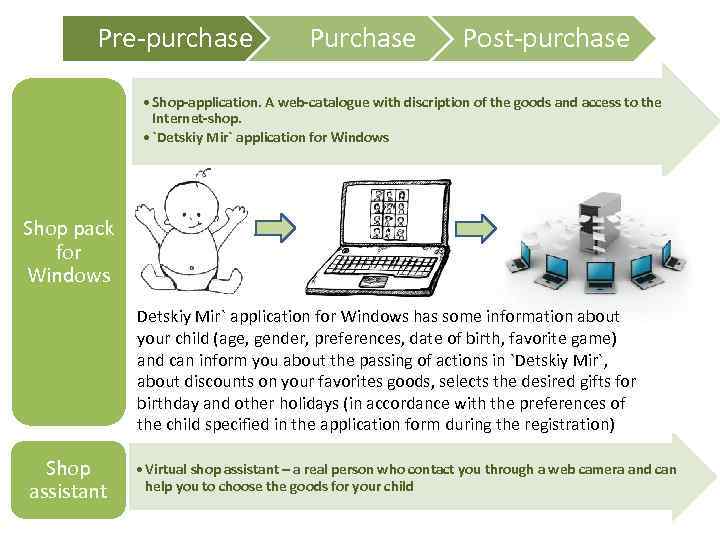 Pre-purchase Purchase Post-purchase

Shop pack for Windows

• Shop-application. A web-catalogue with discription of the goods and access to the Internet-shop.
• `Detskiy Mir` application for Windows

Detskiy Mir` application for Windows has some information about your child (age, gender, preferences, date of birth, favorite game) and can inform you about the passing of actions in `Detskiy Mir`, about discounts on your favorites goods, selects the desired gifts for birthday and other holidays (in accordance with the preferences of the child specified in the application form during the registration)

Shop assistant

• Virtual shop assistant – a real person who contact you through a web camera and can help you to choose the goods for your child